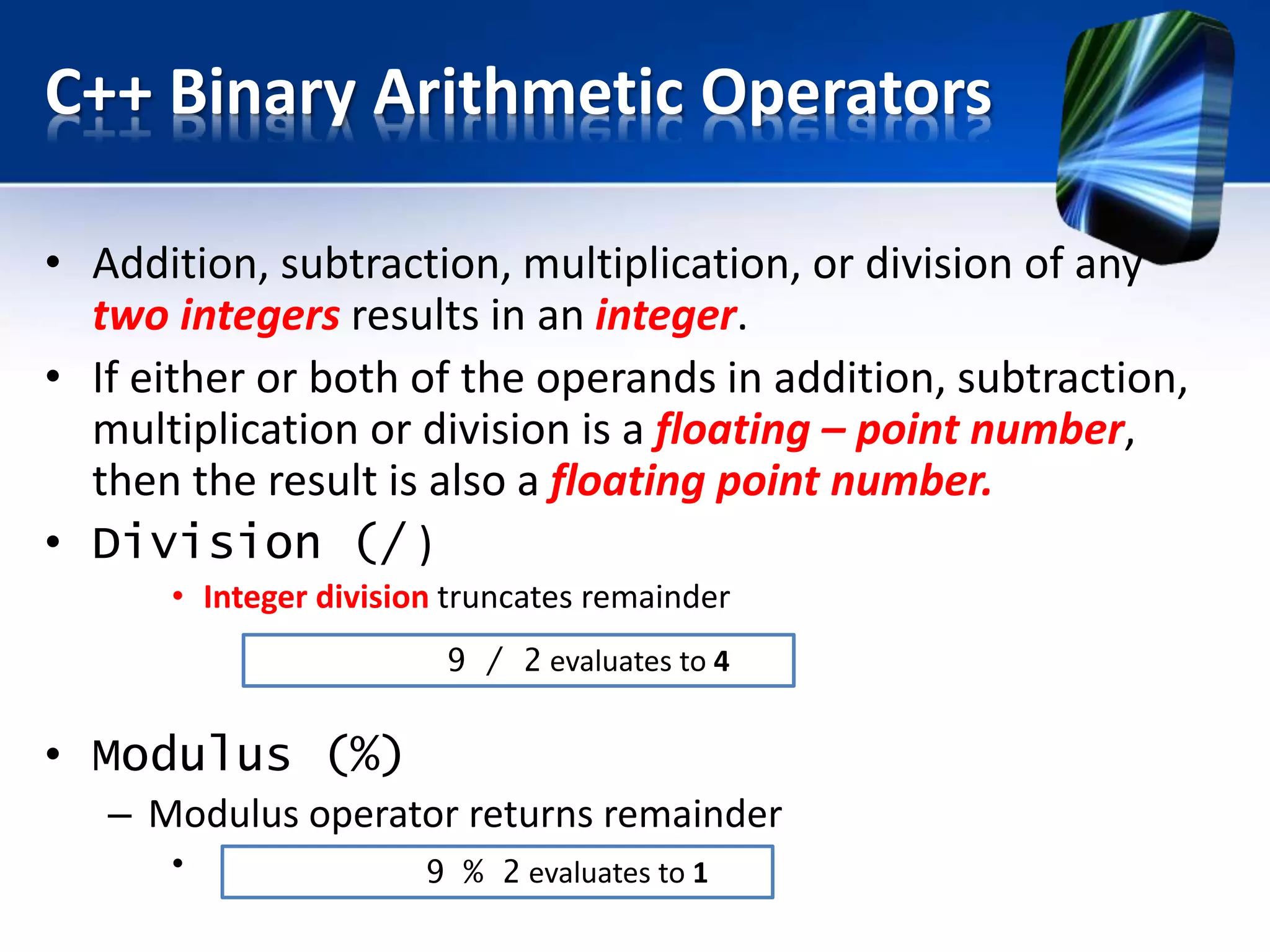 C++ Binary Arithmetic Operators

• Addition, subtraction, multiplication, or division of any two integers results in an integer.

• If either or both of the operands in addition, subtraction, multiplication or division is a floating – point number, then the result is also a floating point number.

• Division (/)

• Integer division truncates remainder

9 / 2 evaluates to 4

• Modulus (%)

– Modulus operator returns remainder

• 9 % 2 evaluates to 1